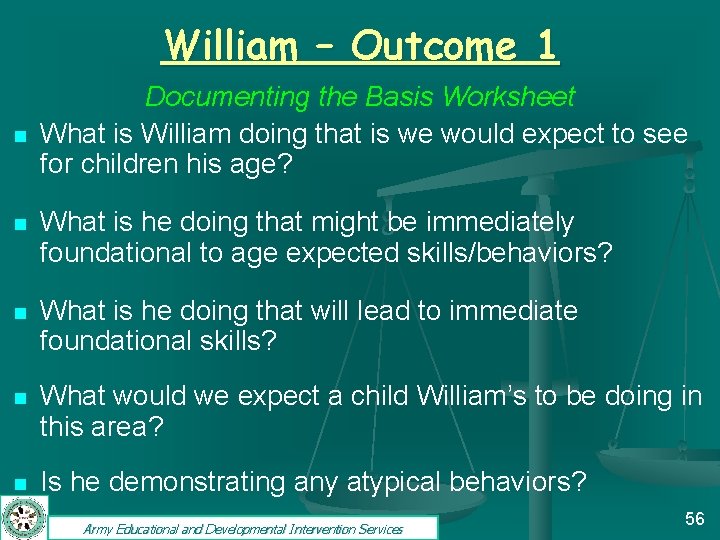 William – Outcome 1

Documenting the Basis Worksheet

What is William doing that is we would expect to see for children his age?

What is he doing that might be immediately foundational to age expected skills/behaviors?

What is he doing that will lead to immediate foundational skills?

What would we expect a child William's to be doing in this area?

Is he demonstrating any atypical behaviors?

Army Educational and Developmental Intervention Services

56